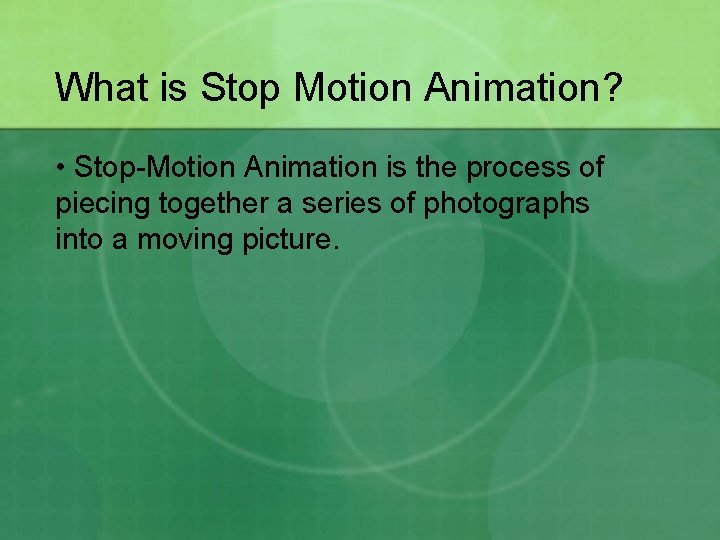 What is Stop Motion Animation?

• Stop-Motion Animation is the process of piecing together a series of photographs into a moving picture.